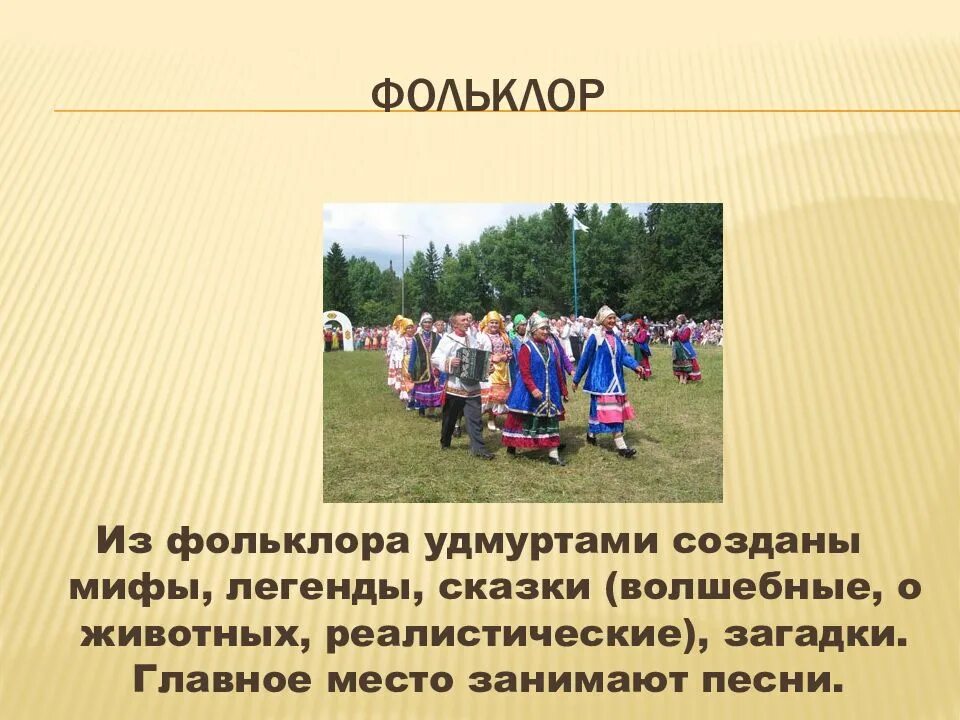 ФОЛЬКЛОР

Из фольклора удмуртами созданы мифы, легенды, сказки (волшебные, о животных, реалистические), загадки. Главное место занимают песни.